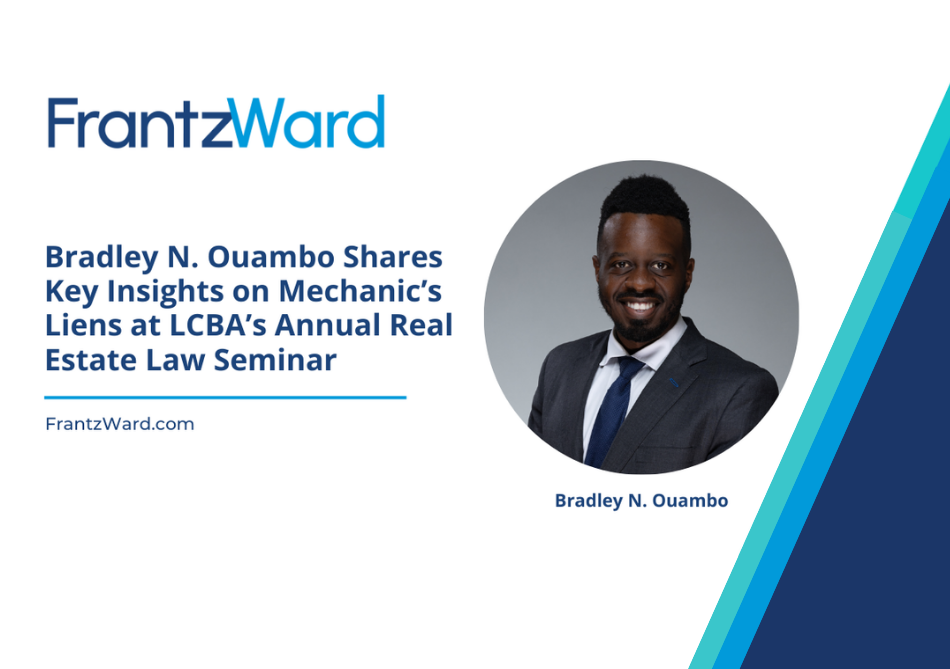 FrantzWard

Bradley N. Ouambo Shares Key Insights on Mechanic's Liens at LCBA's Annual Real Estate Law Seminar

FrantzWard.com

Bradley N. Ouambo